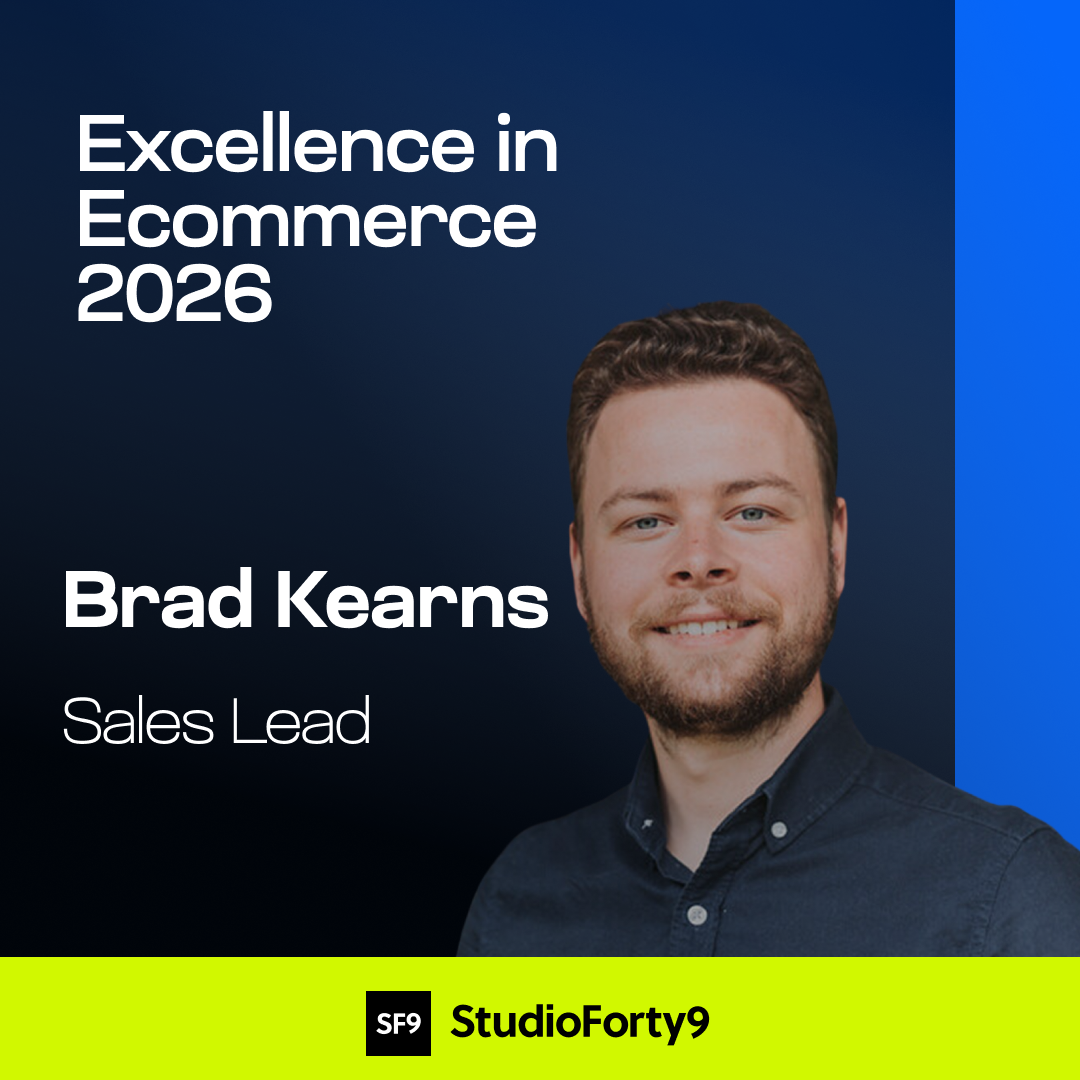 Excellence in Ecommerce 2026

Brad Kearns

Sales Lead

SF9 StudioForty9